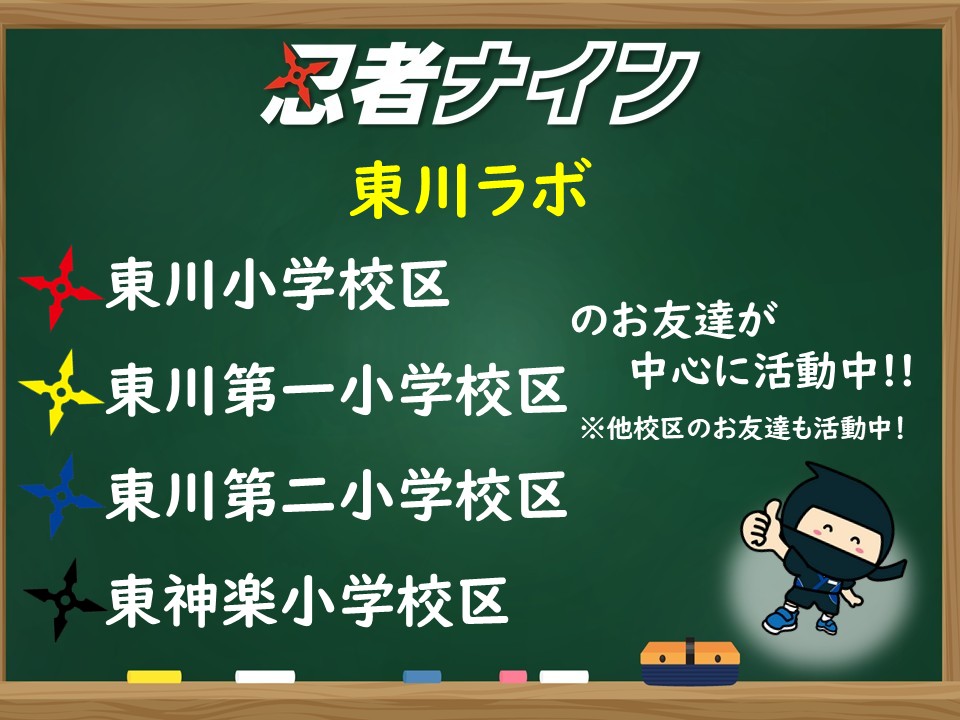 忍者ナイン

東川ラボ

東川小学校区

東川第一小学校区

東川第二小学校区

東神楽小学校区

のお友達が
中心に活動中!!

※他校区のお友達も活動中！